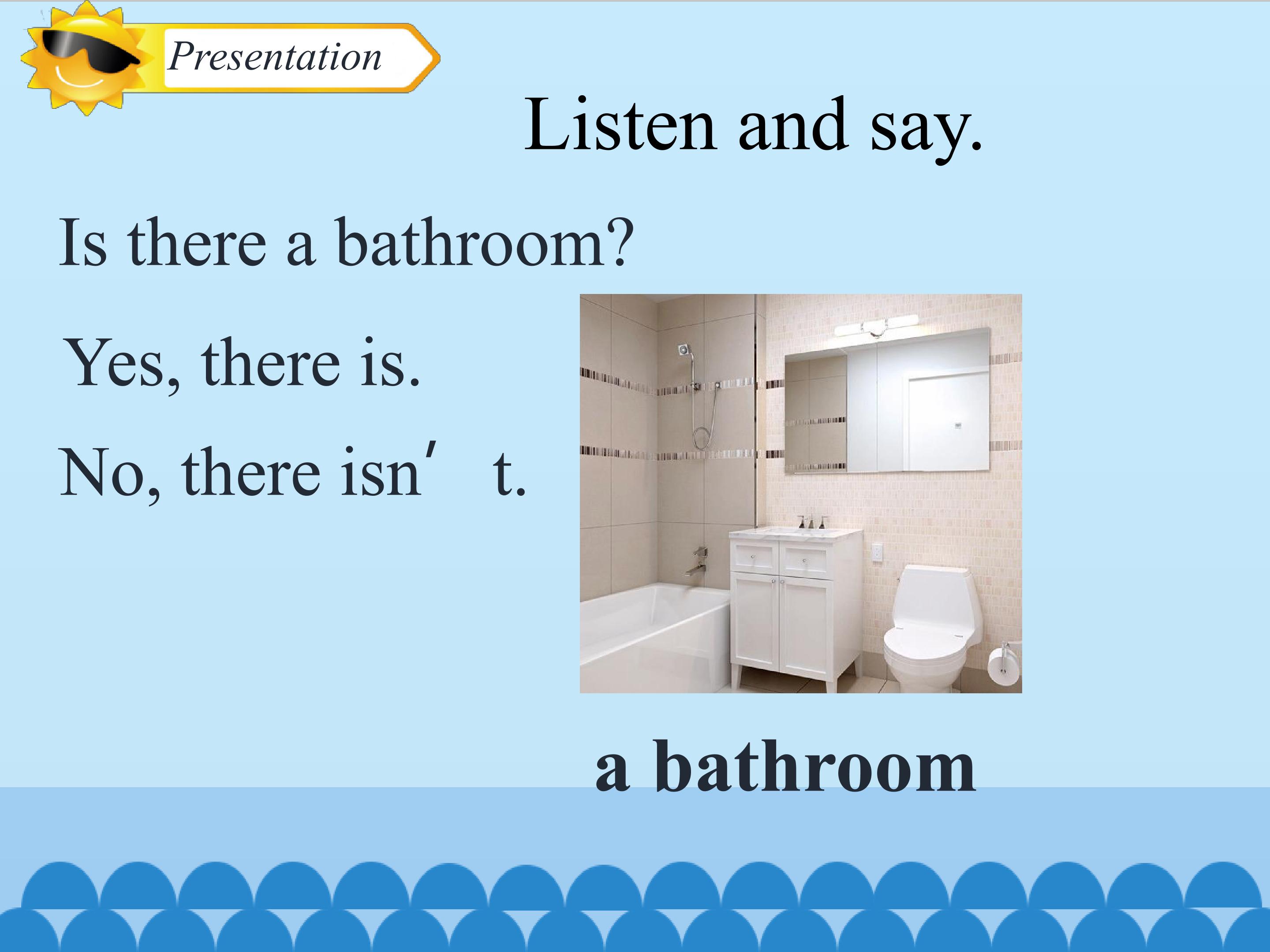 Presentation

Listen and say.

Is there a bathroom?

Yes, there is.

No, there isn′ t.

a bathroom